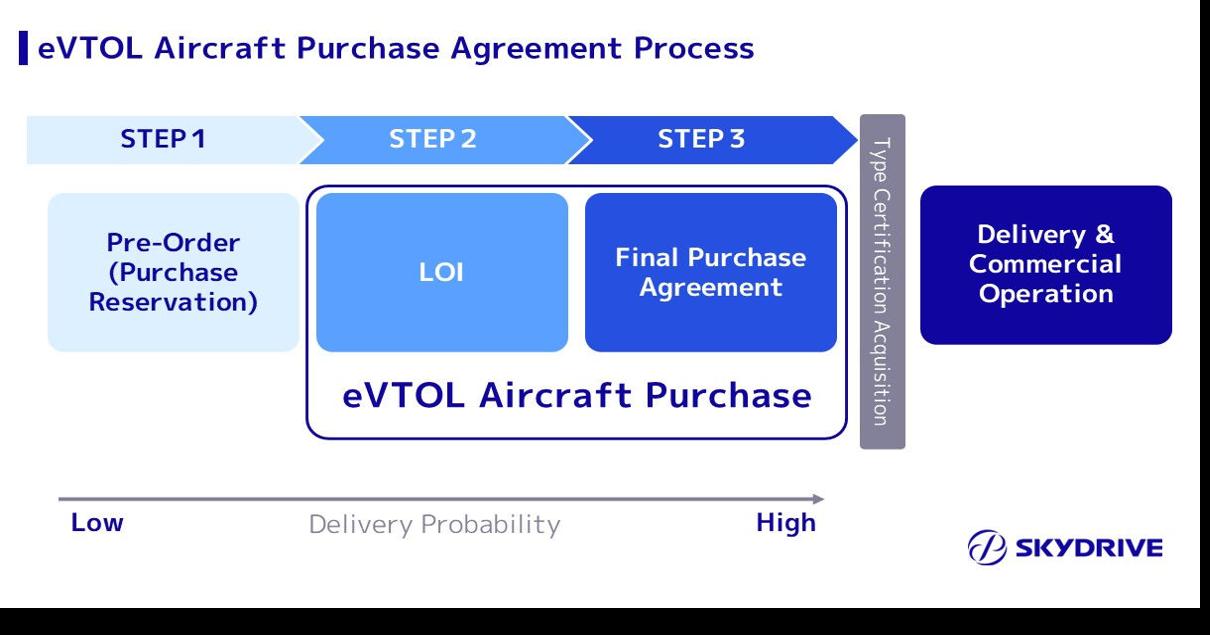 eVTOL Aircraft Purchase Agreement Process

STEP 1

STEP 2

STEP 3

Pre-Order (Purchase Reservation)

LOI

Final Purchase Agreement

eVTOL Aircraft Purchase

Type Certification Acquisition

Delivery & Commercial Operation

Low

Delivery Probability

High

SKYDRIVE